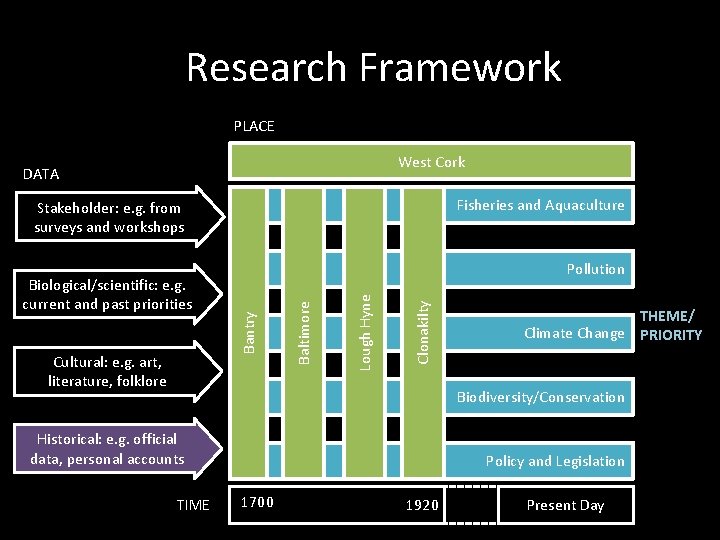 Research Framework

PLACE

West Cork

DATA

Stakeholder: e.g. from surveys and workshops

Biological/scientific: e.g. current and past priorities

Cultural: e.g. art, literature, folklore

Historical: e.g. official data, personal accounts

Bantry

Baltimore

Lough Hyne

Clonakilty

Fisheries and Aquaculture

Pollution

Climate Change

Biodiversity/Conservation

Policy and Legislation

THEME/ PRIORITY

TIME

1700

1920

Present Day